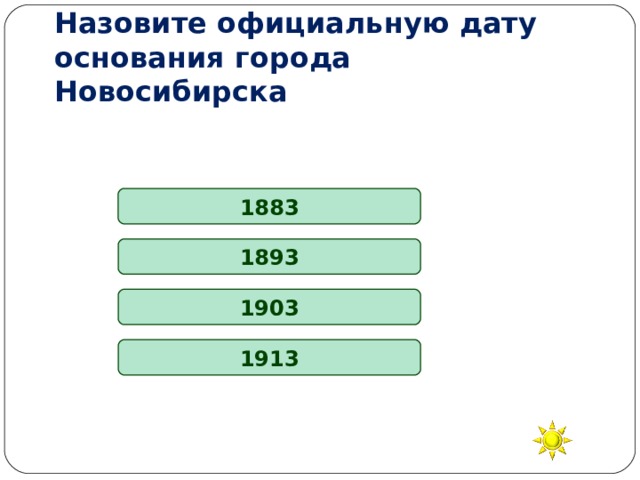 Назовите официальную дату основания города Новосибирска

1883

1893

1903

1913